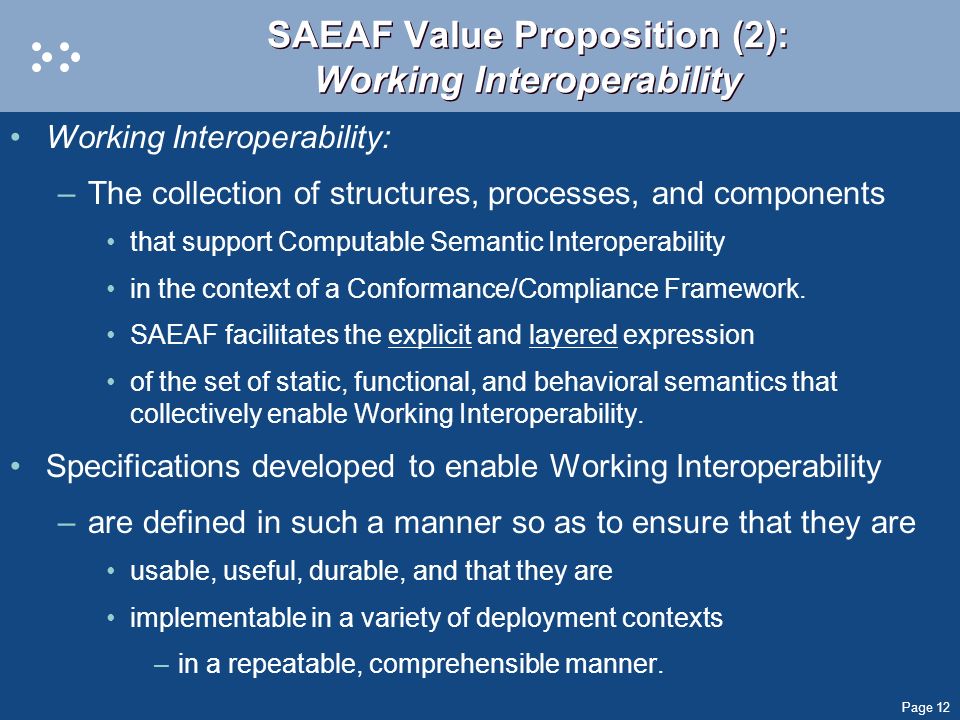 SAEAF Value Proposition (2):
Working Interoperability

• Working Interoperability:
– The collection of structures, processes, and components
• that support Computable Semantic Interoperability
• in the context of a Conformance/Compliance Framework.
• SAEAF facilitates the explicit and layered expression
• of the set of static, functional, and behavioral semantics that collectively enable Working Interoperability.
• Specifications developed to enable Working Interoperability
– are defined in such a manner so as to ensure that they are
• usable, useful, durable, and that they are
• implementable in a variety of deployment contexts
– in a repeatable, comprehensible manner.

Page 12